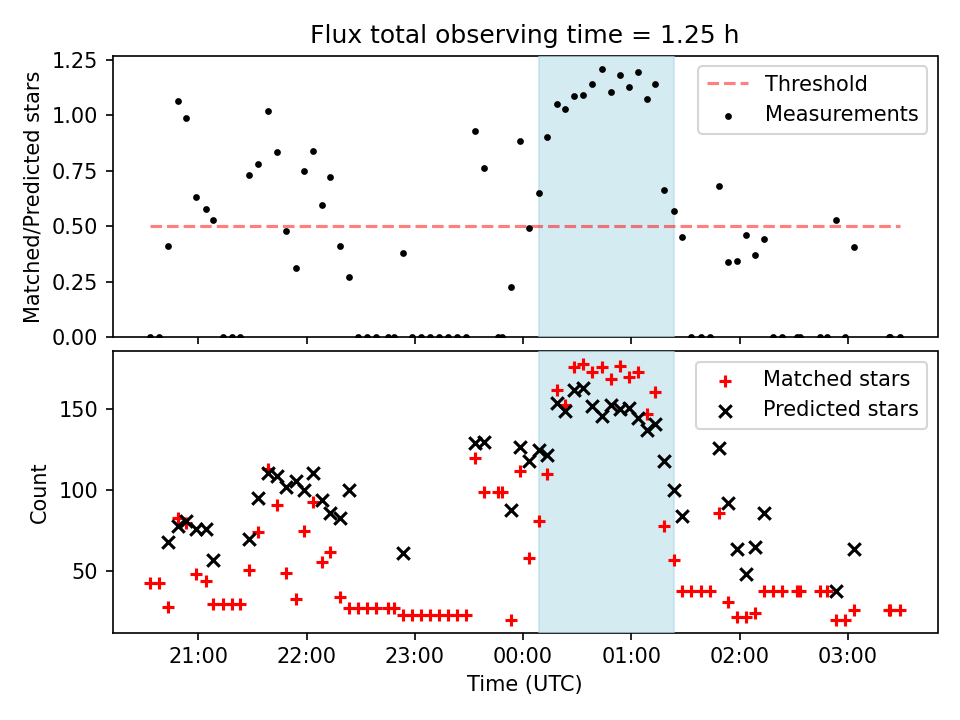 Flux total observing time = 1.25 h

Matched/Predicted stars

1.25
1.00
0.75
0.50
0.25
0.00

Threshold
Measurements

Count

150
100
50

Matched stars
Predicted stars

21:00
22:00
23:00
00:00
01:00
02:00
03:00

Time (UTC)